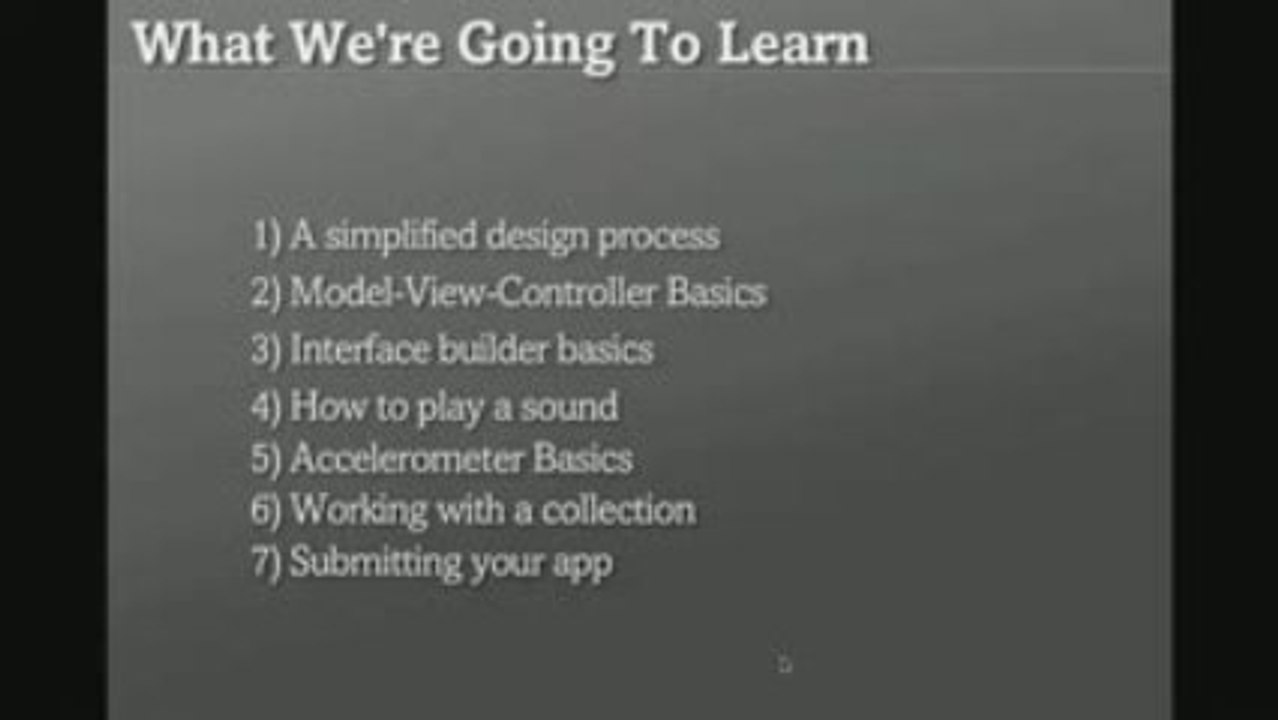 What We're Going To Learn

1) A simplified design process
2) Model-View-Controller Basics
3) Interface builder basics
4) How to play a sound
5) Accelerometer Basics
6) Working with a collection
7) Submitting your app